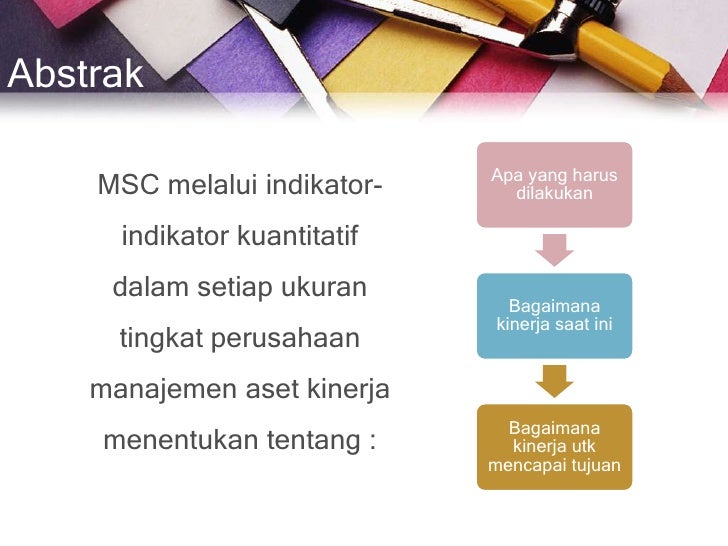 Abstrak

MSC melalui indikator-indikator kuantitatif dalam setiap ukuran tingkat perusahaan manajemen aset kinerja menentukan tentang :

Apa yang harus dilakukan

Bagaimana kinerja saat ini

Bagaimana kinerja utk mencapai tujuan